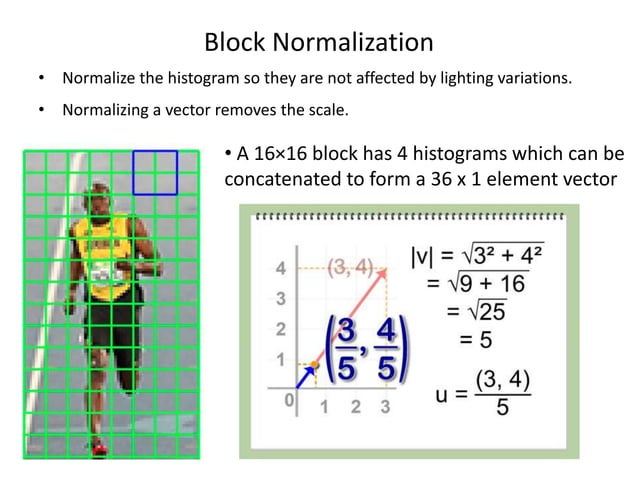 Block Normalization

• Normalize the histogram so they are not affected by lighting variations.

• Normalizing a vector removes the scale.

• A 16×16 block has 4 histograms which can be concatenated to form a 36 x 1 element vector

4
3
2
1
0
1 2 3
(3, 4)
$\left(\frac{3}{5}, \frac{4}{5}\right)$

$|v| = \sqrt{3^2 + 4^2}$
$= \sqrt{9 + 16}$
$= \sqrt{25}$
$= 5$

$u = \frac{(3, 4)}{5}$